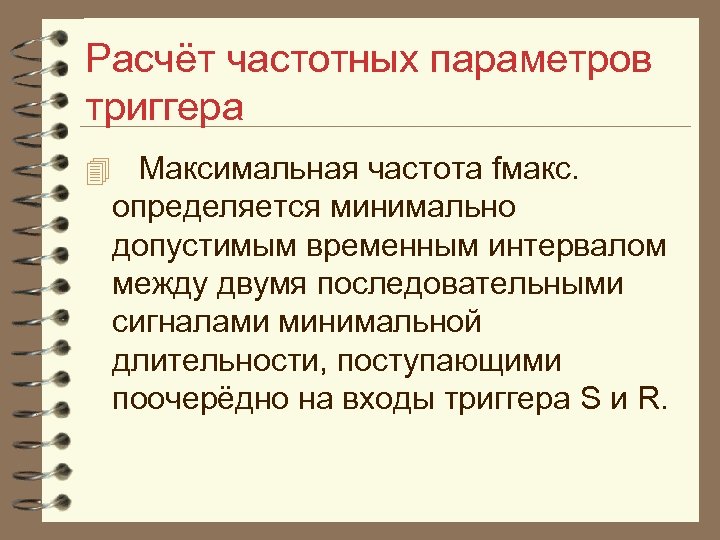 Расчёт частотных параметров триггера

Максимальная частота fмакс. определяется минимально допустимым временным интервалом между двумя последовательными сигналами минимальной длительности, поступающими поочерёдно на входы триггера S и R.